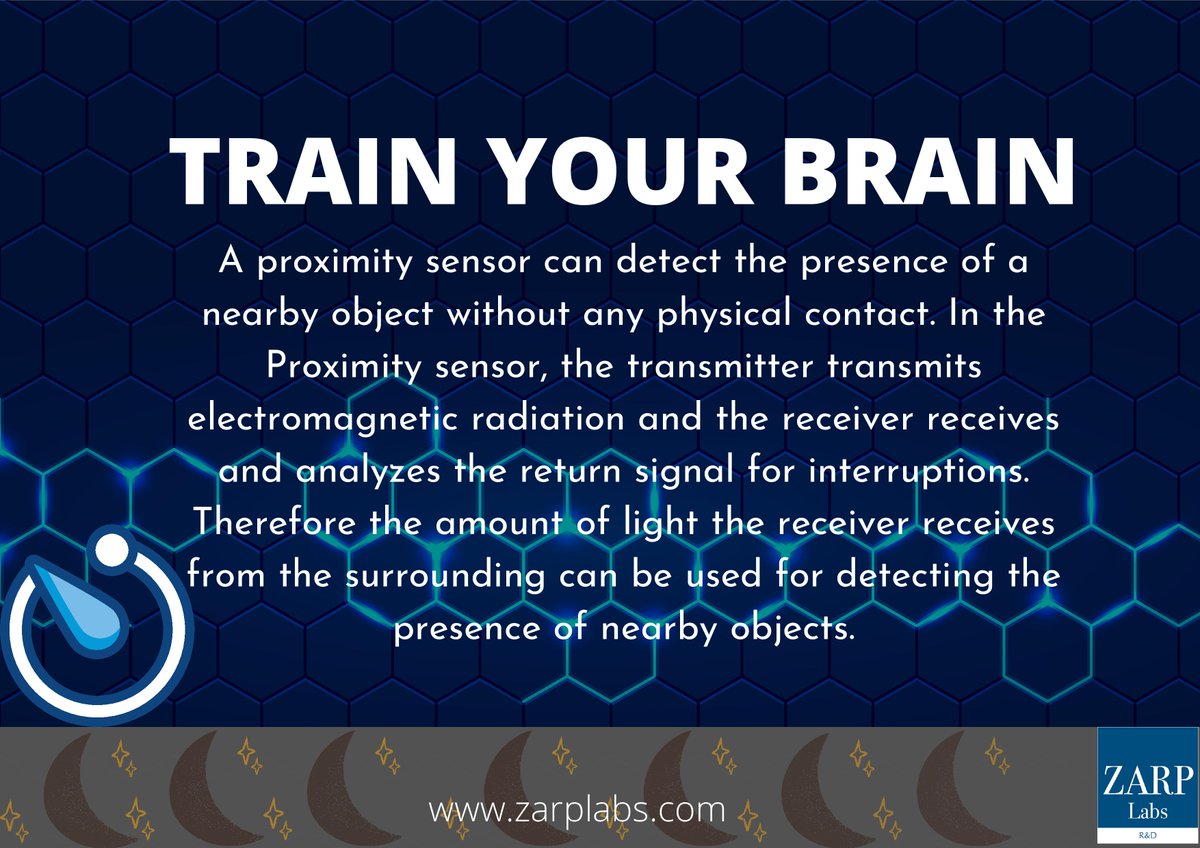 TRAIN YOUR BRAIN

A proximity sensor can detect the presence of a nearby object without any physical contact. In the Proximity sensor, the transmitter transmits electromagnetic radiation and the receiver receives and analyzes the return signal for interruptions. Therefore the amount of light the receiver receives from the surrounding can be used for detecting the presence of nearby objects.

www.zarplabs.com

ZARP Labs R&D